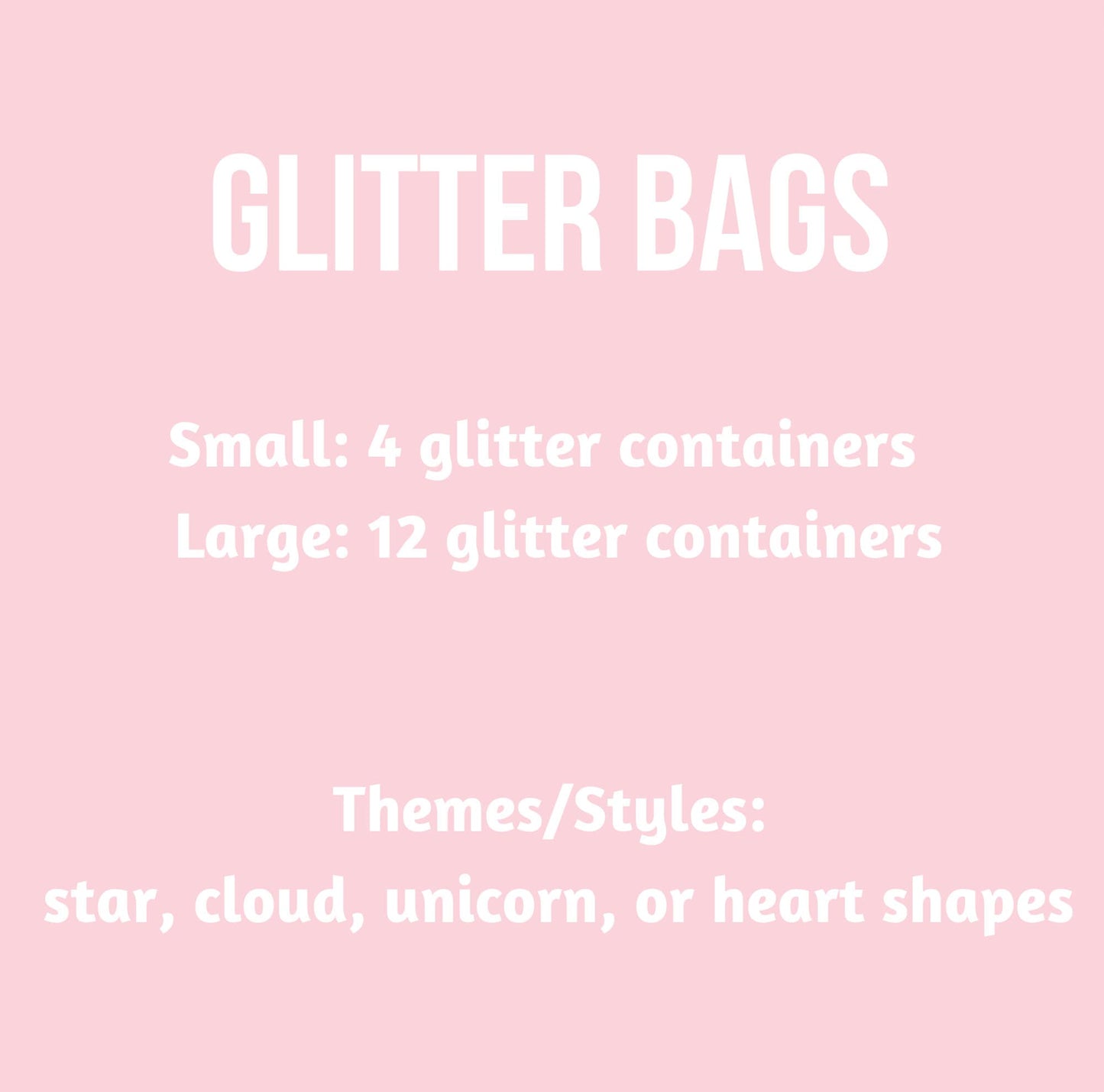 GLITTER BAGS

Small: 4 glitter containers
Large: 12 glitter containers

Themes/Styles:
star, cloud, unicorn, or heart shapes